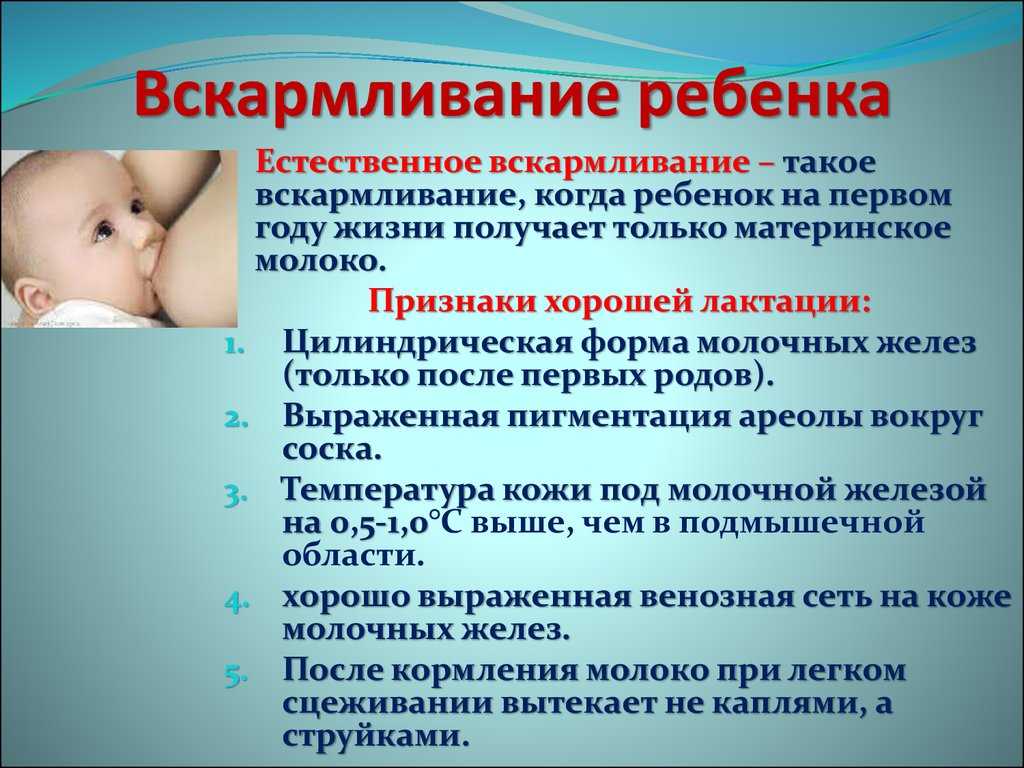 Вскармливание ребенка

Естественное вскармливание – такое вскармливание, когда ребенок на первом году жизни получает только материнское молоко.

Признаки хорошей лактации:

1. Цилиндрическая форма молочных желез (только после первых родов).
2. Выраженная пигментация ареолы вокруг соска.
3. Температура кожи под молочной железой на 0,5-1,0°С выше, чем в подмышечной области.
4. хорошо выраженная венозная сеть на коже молочных желез.
5. После кормления молоко при легком сцеживании вытекает не каплями, а струйками.